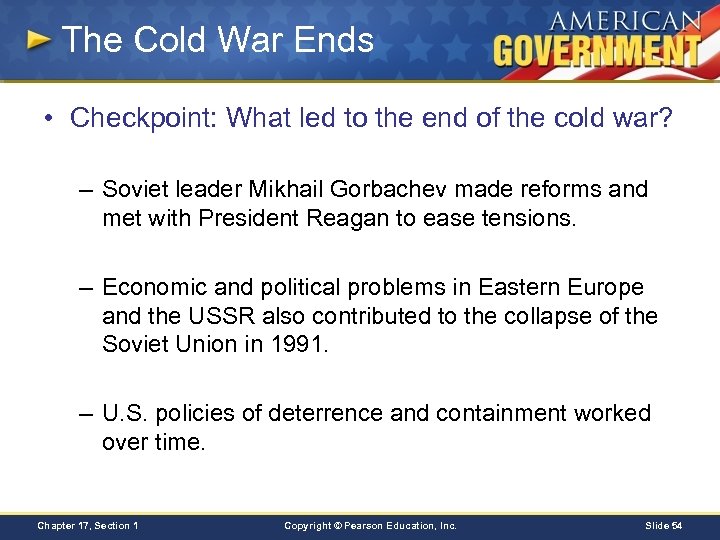 The Cold War Ends

AMERICAN GOVERNMENT

• Checkpoint: What led to the end of the cold war?

– Soviet leader Mikhail Gorbachev made reforms and met with President Reagan to ease tensions.

– Economic and political problems in Eastern Europe and the USSR also contributed to the collapse of the Soviet Union in 1991.

– U.S. policies of deterrence and containment worked over time.

Chapter 17, Section 1

Copyright © Pearson Education, Inc.

Slide 54